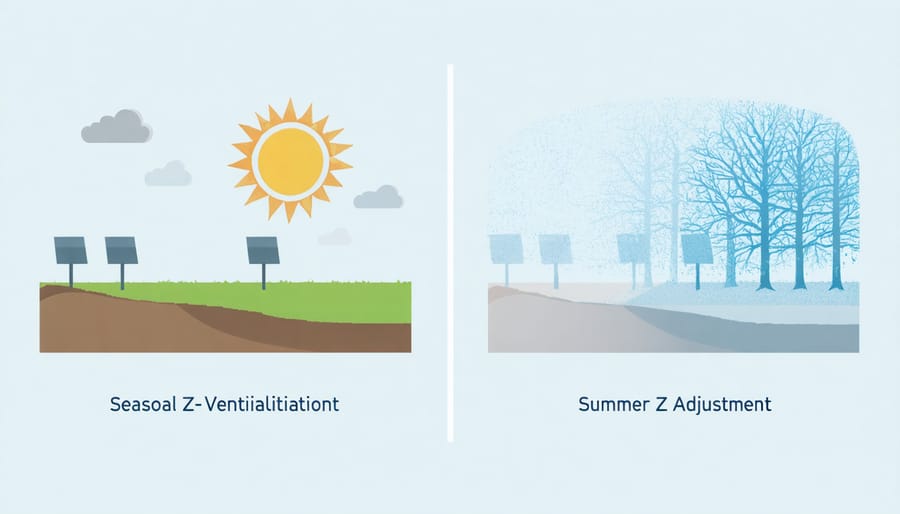 Seasoal Z-Ventiialitiationt

Summer Z Adjustment